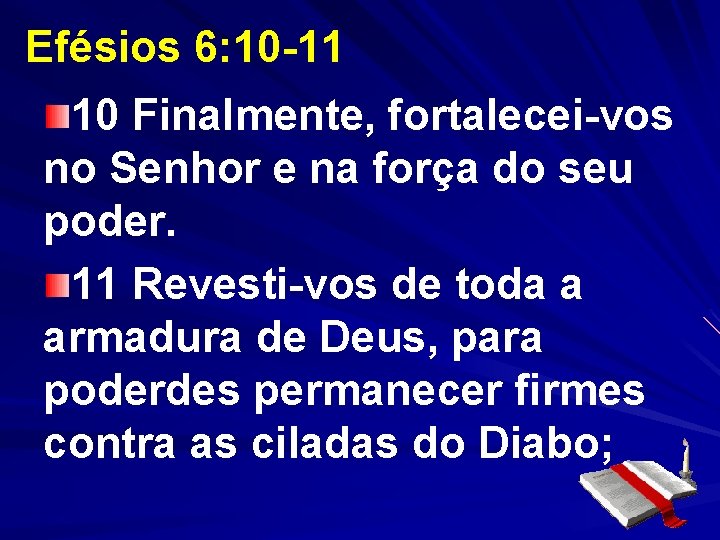 Efésios 6:10-11

• 10 Finalmente, fortalecei-vos no Senhor e na força do seu poder.

• 11 Revesti-vos de toda a armadura de Deus, para poderdes permanecer firmes contra as ciladas do Diabo;